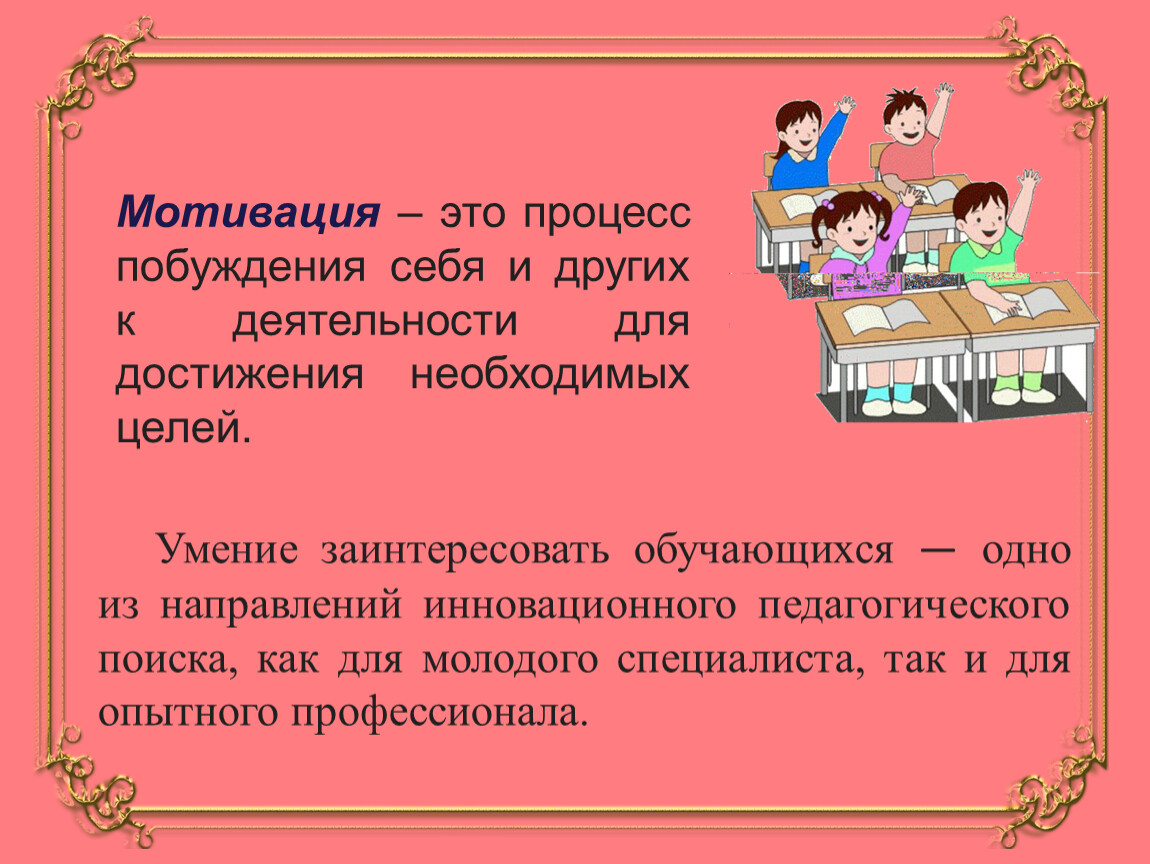 Мотивация – это процесс побуждения себя и других к деятельности для достижения необходимых целей.

Умение заинтересовать обучающихся — одно из направлений инновационного педагогического поиска, как для молодого специалиста, так и для опытного профессионала.